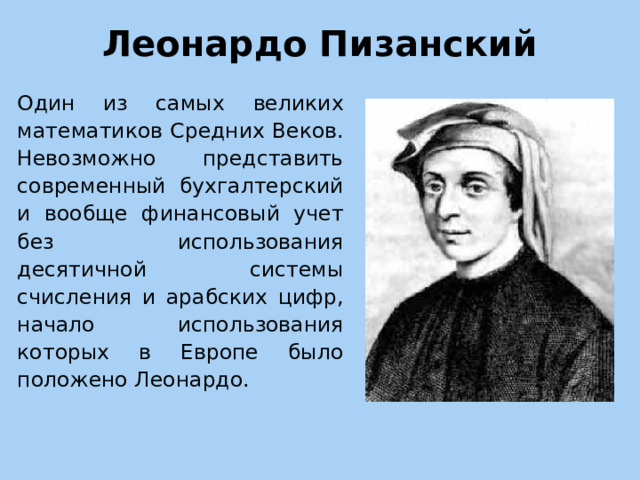 Леонардо Пизанский

Один из самых великих математиков Средних Веков. Невозможно представить современный бухгалтерский и вообще финансовый учет без использования десятичной системы счисления и арабских цифр, начало использования которых в Европе было положено Леонардо.